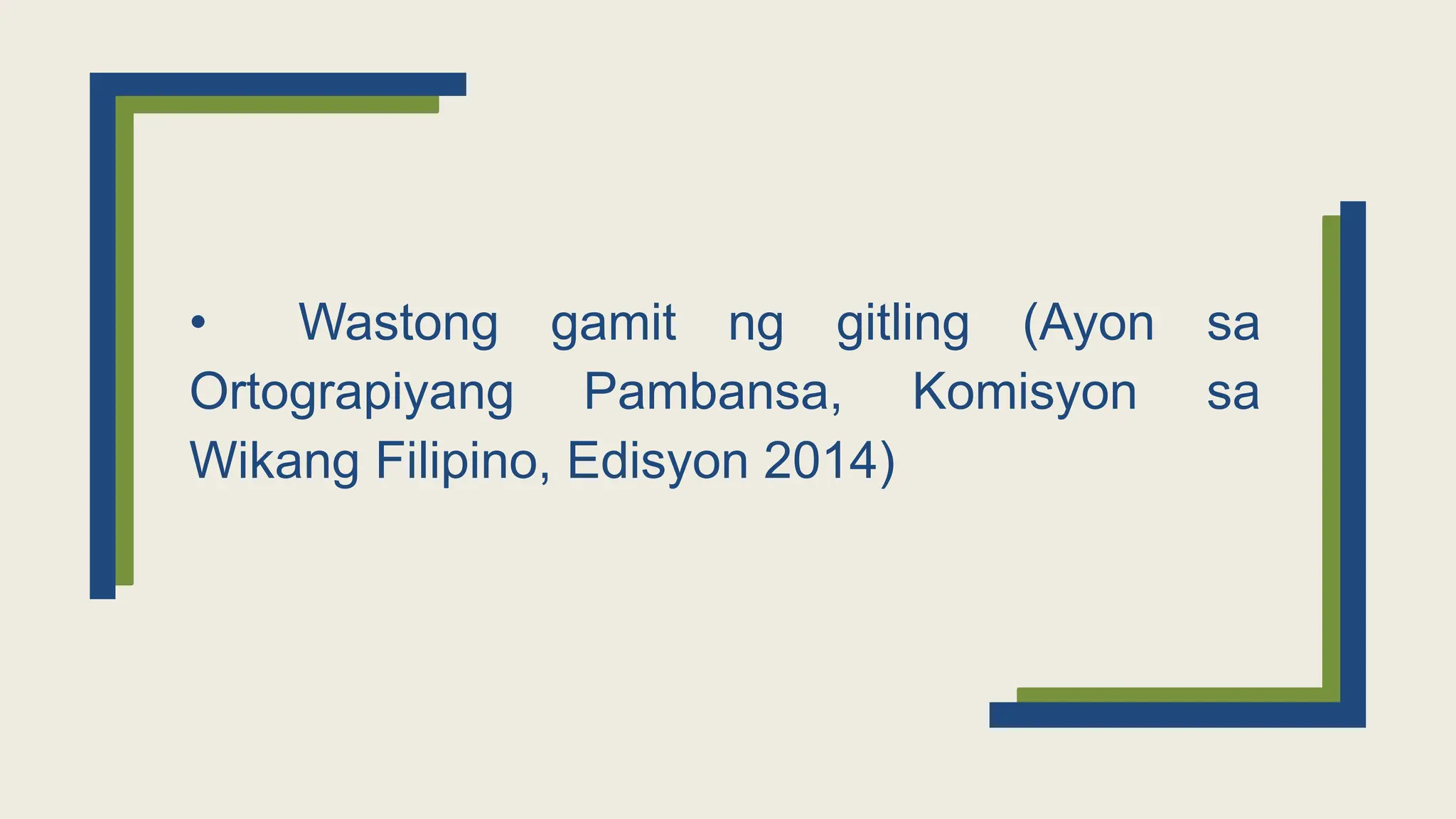 • Wastong gamit ng gitling (Ayon sa Ortograpiyang Pambansa, Komisyon sa Wikang Filipino, Edisyon 2014)